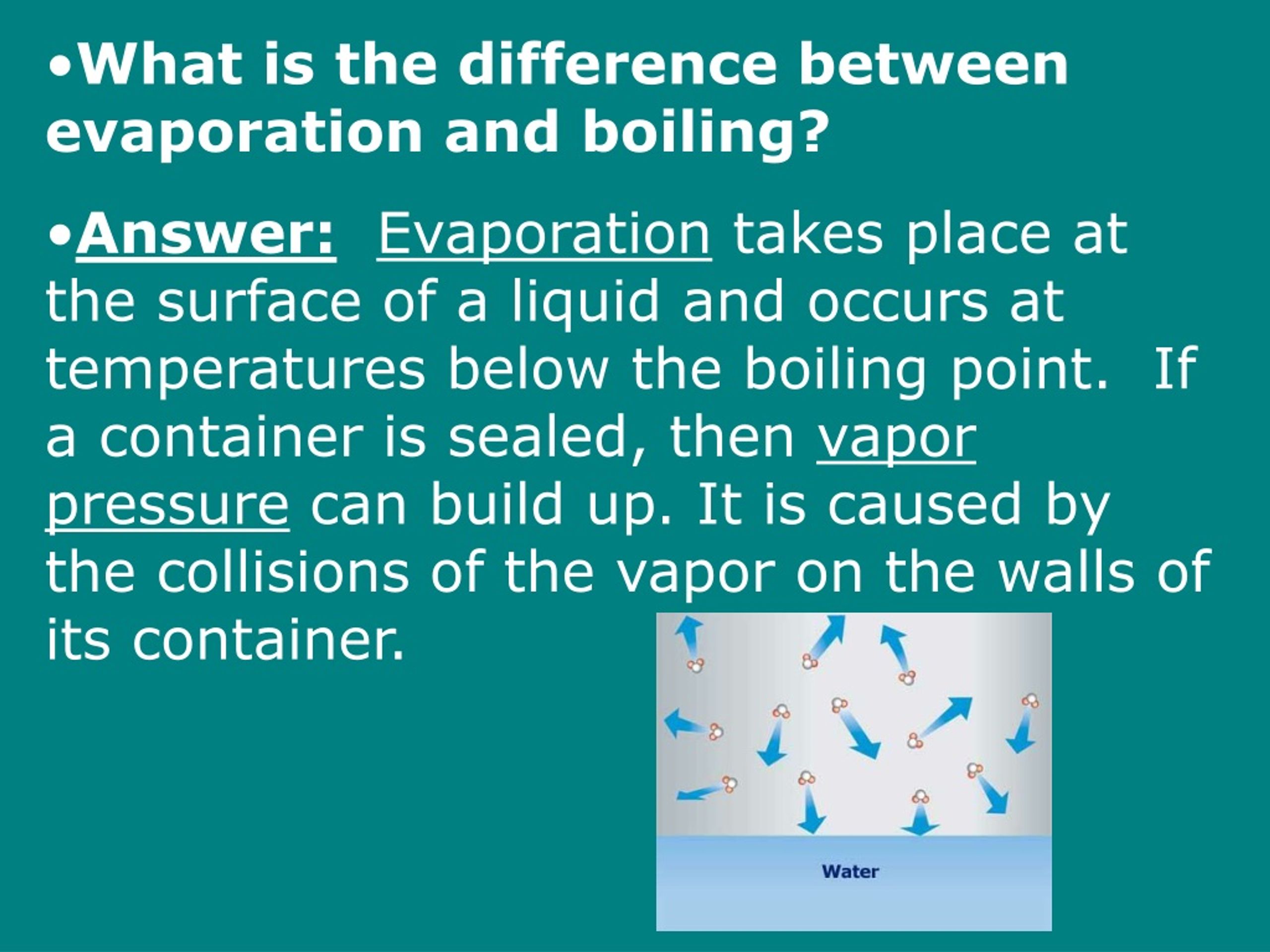 •What is the difference between evaporation and boiling?

•Answer: Evaporation takes place at the surface of a liquid and occurs at temperatures below the boiling point. If a container is sealed, then vapor pressure can build up. It is caused by the collisions of the vapor on the walls of its container.

Water